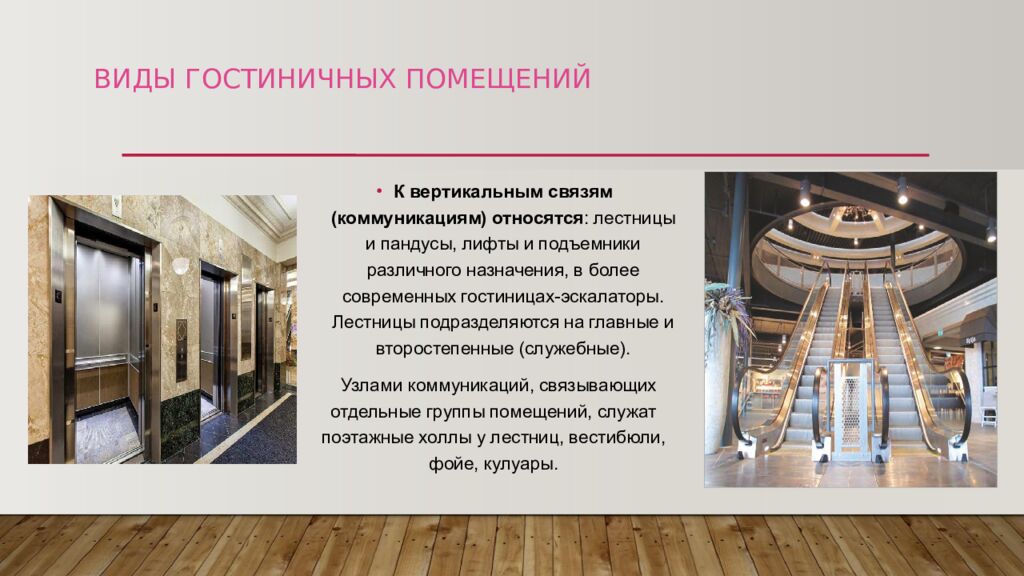 ВИДЫ ГОСТИНИЧНЫХ ПОМЕЩЕНИЙ

• К вертикальным связям (коммуникациям) относятся: лестницы и пандусы, лифты и подъемники различного назначения, в более современных гостиницах-эскалаторы. Лестницы подразделяются на главные и второстепенные (служебные).

Узлами коммуникаций, связывающих отдельные группы помещений, служат поэтажные холлы у лестниц, вестибюли, фойе, кулуары.